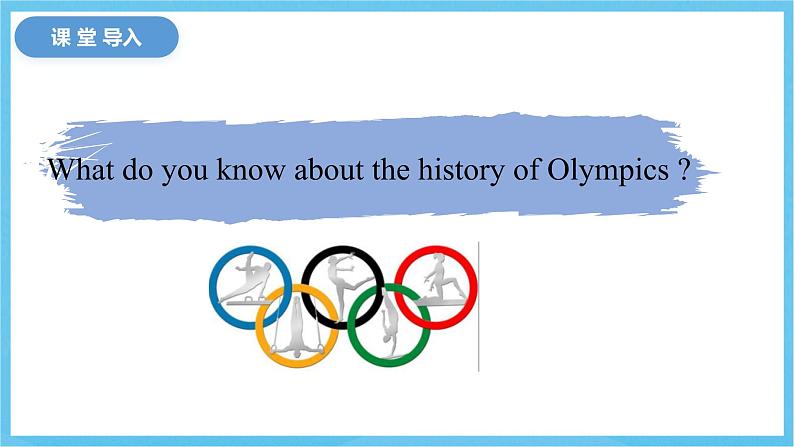 课堂导入

What do you know about the history of Olympics ?